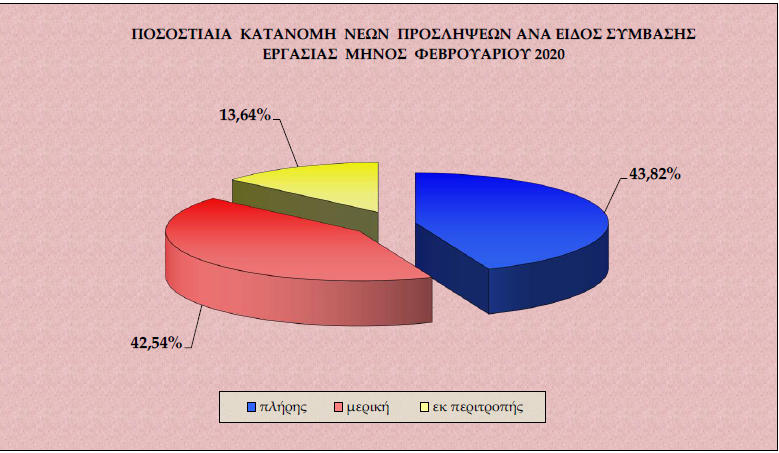 ΠΟΣΟΣΤΙΑΙΑ ΚΑΤΑΝΟΜΗ ΝΕΩΝ ΠΡΟΣΛΗΨΕΩΝ ΑΝΑ ΕΙΔΟΣ ΣΥΜΒΑΣΗΣ ΕΡΓΑΣΙΑΣ ΜΗΝΟΣ ΦΕΒΡΟΥΑΡΙΟΥ 2020

13,64%

43,82%

42,54%

πλήρης
μερική
εκ περιτροπής